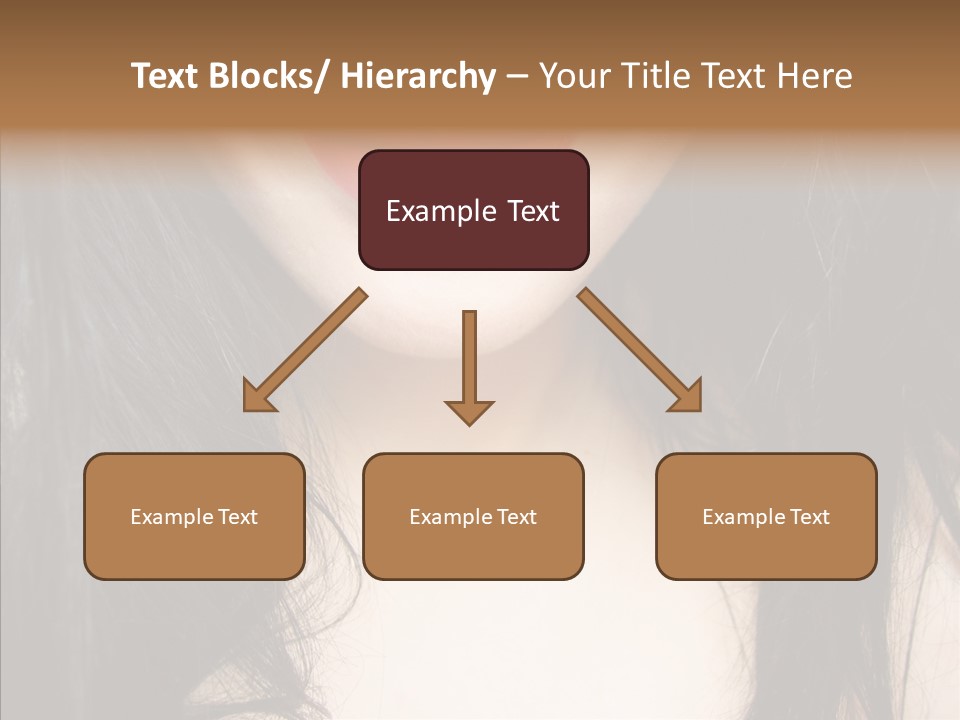 Text Blocks/ Hierarchy – Your Title Text Here

Example Text

Example Text

Example Text

Example Text